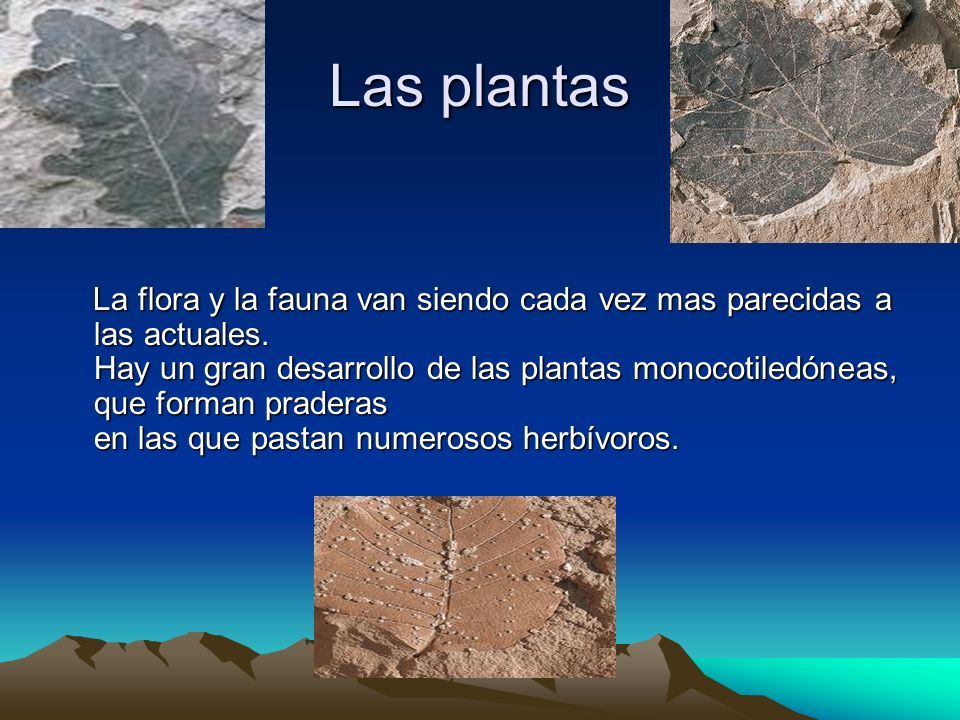 Las plantas

La flora y la fauna van siendo cada vez mas parecidas a las actuales.
Hay un gran desarrollo de las plantas monocotiledóneas, que forman praderas
en las que pastan numerosos herbívoros.